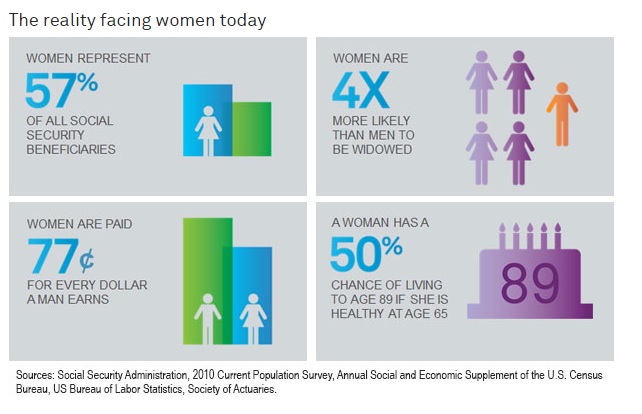 The reality facing women today

WOMEN REPRESENT
57%
OF ALL SOCIAL SECURITY BENEFICIARIES

WOMEN ARE
4X
MORE LIKELY THAN MEN TO BE WIDOWED

WOMEN ARE PAID
77¢
FOR EVERY DOLLAR A MAN EARNS

A WOMAN HAS A
50%
CHANCE OF LIVING TO AGE 89 IF SHE IS HEALTHY AT AGE 65

89

Sources: Social Security Administration, 2010 Current Population Survey, Annual Social and Economic Supplement of the U.S. Census Bureau, US Bureau of Labor Statistics, Society of Actuaries.